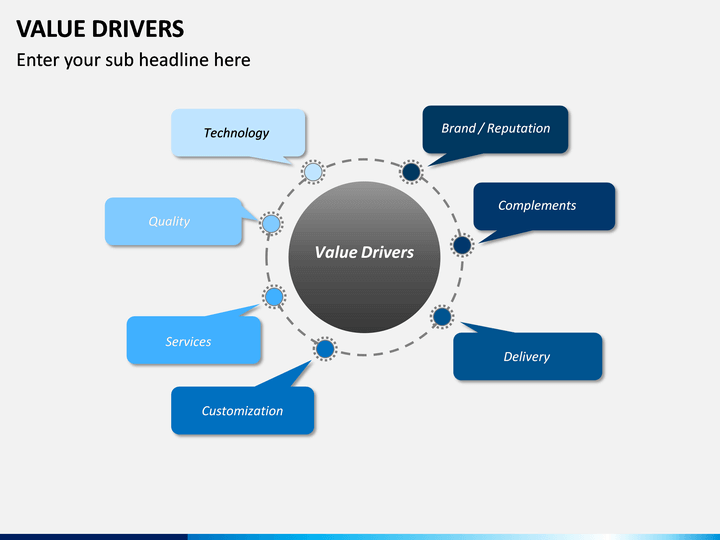 VALUE DRIVERS

Enter your sub headline here

Technology

Brand / Reputation

Quality

Complements

Value Drivers

Services

Delivery

Customization